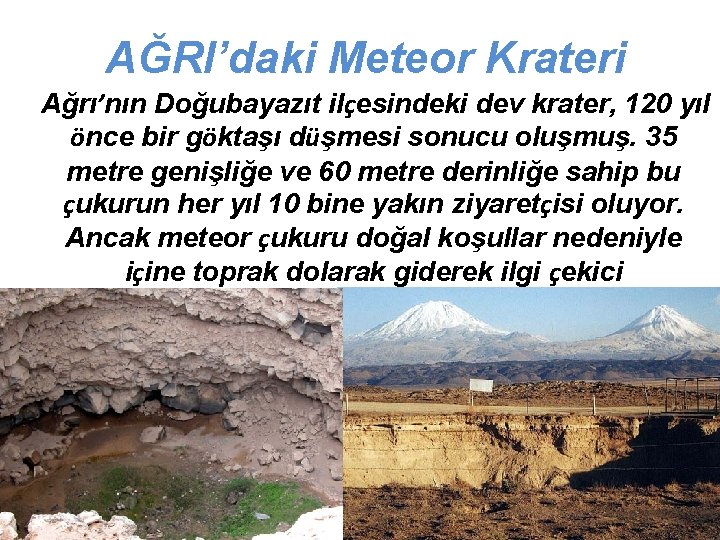 AĞRI'daki Meteor Krateri

Ağrı'nın Doğubayazıt ilçesindeki dev krater, 120 yıl önce bir göktaşı düşmesi sonucu oluşmuş. 35 metre genişliğe ve 60 metre derinliğe sahip bu çukurun her yıl 10 bine yakın ziyaretçisi oluyor. Ancak meteor çukuru doğal koşullar nedeniyle içine toprak dolarak giderek ilgi çekici